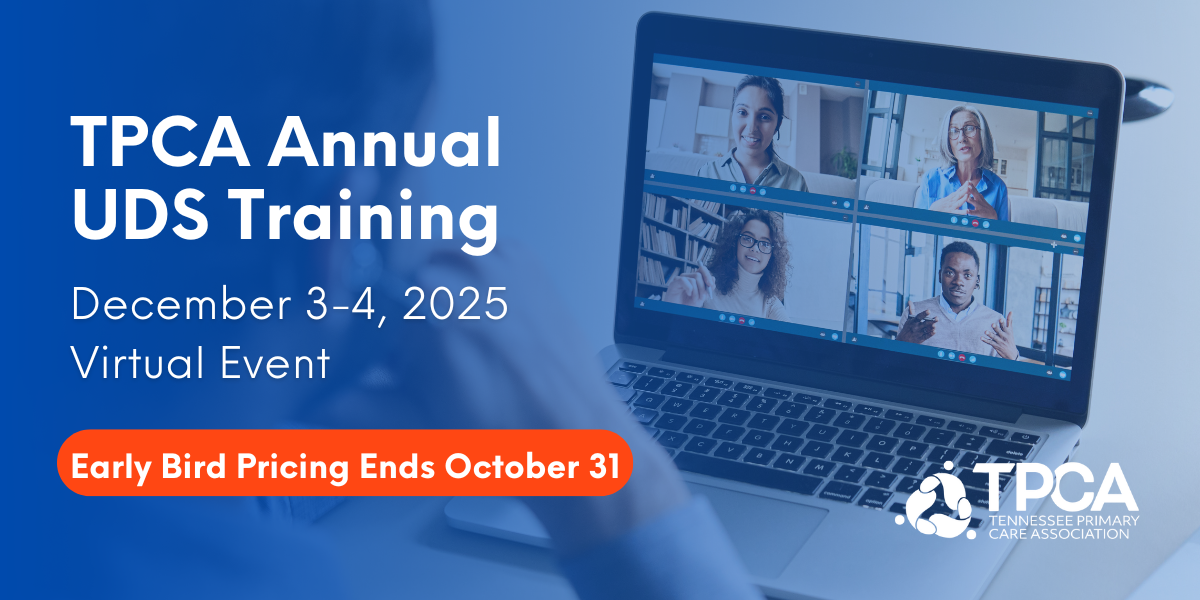 TPCA Annual UDS Training

December 3-4, 2025
Virtual Event

Early Bird Pricing Ends October 31

TPCA
TENNESSEE PRIMARY CARE ASSOCIATION